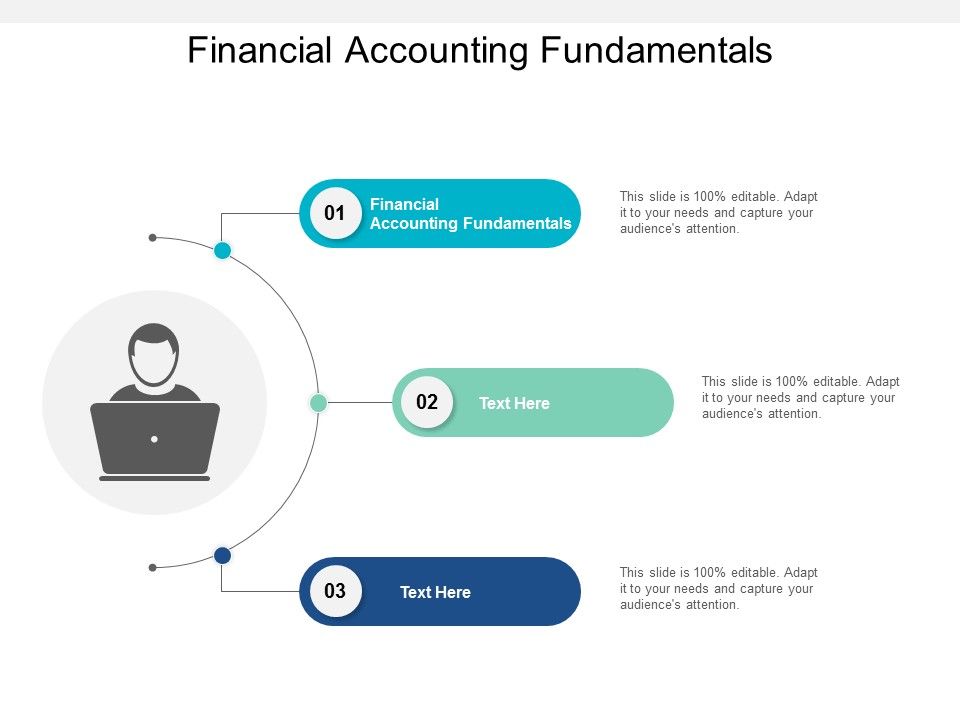 Financial Accounting Fundamentals

01 Financial Accounting Fundamentals

This slide is 100% editable. Adapt it to your needs and capture your audience's attention.

02 Text Here

This slide is 100% editable. Adapt it to your needs and capture your audience's attention.

03 Text Here

This slide is 100% editable. Adapt it to your needs and capture your audience's attention.